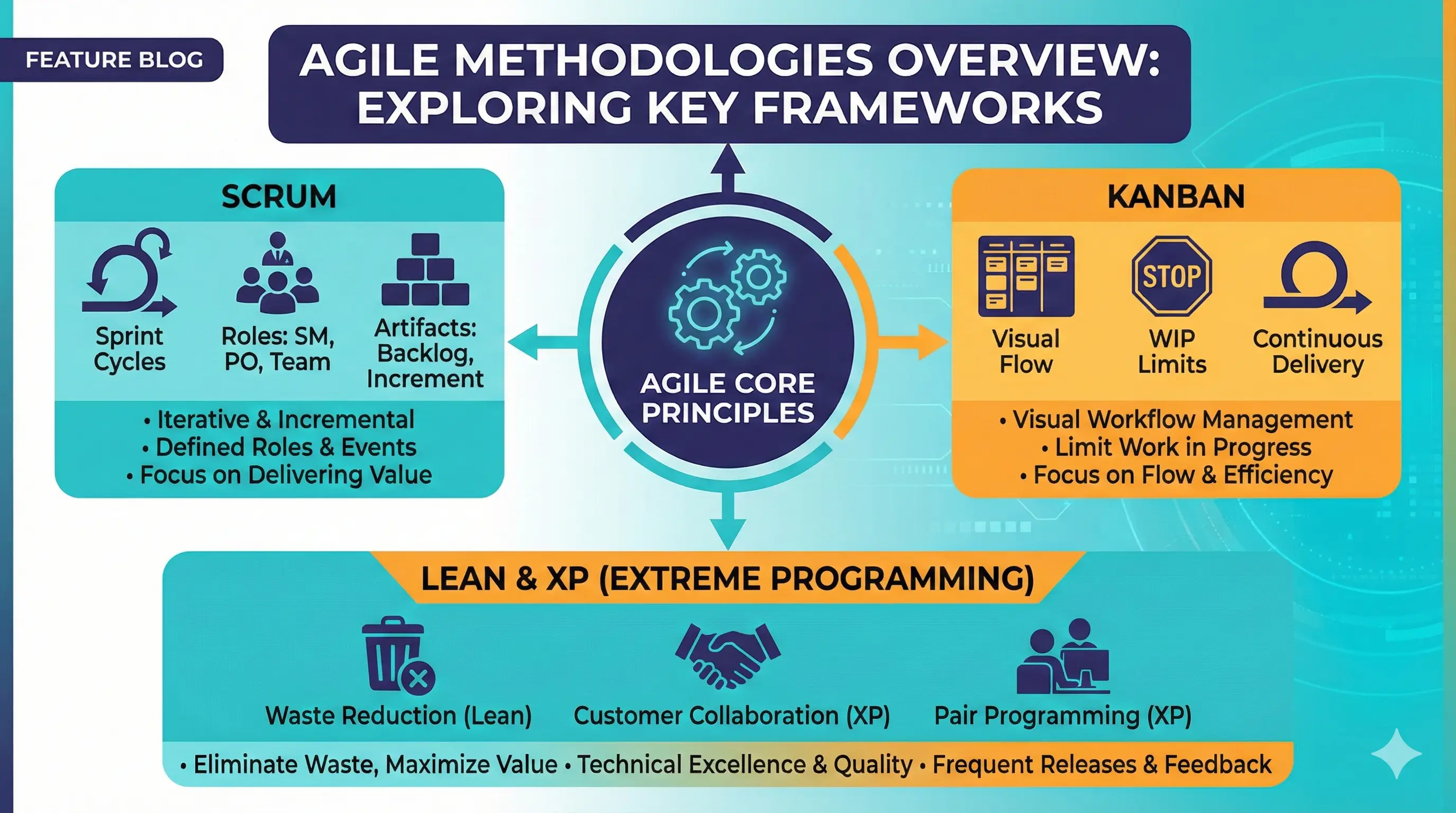 FEATURE BLOG

AGILE METHODOLOGIES OVERVIEW: EXPLORING KEY FRAMEWORKS

SCRUM

Sprint Cycles

Roles: SM, PO, Team

Artifacts: Backlog, Increment

• Iterative & Incremental
• Defined Roles & Events
• Focus on Delivering Value

AGILE CORE PRINCIPLES

KANBAN

Visual Flow

STOP

WIP Limits

Continuous Delivery

• Visual Workflow Management
• Limit Work in Progress
• Focus on Flow & Efficiency

LEAN & XP (EXTREME PROGRAMMING)

Waste Reduction (Lean)

Customer Collaboration (XP)

Pair Programming (XP)

• Eliminate Waste, Maximize Value • Technical Excellence & Quality • Frequent Releases & Feedback